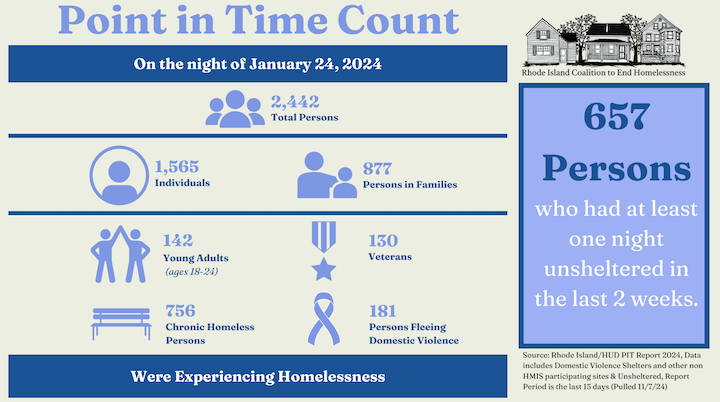 Point in Time Count

On the night of January 24, 2024

2,442
Total Persons

1,565
Individuals

877
Persons in Families

142
Young Adults
(ages 18-24)

130
Veterans

756
Chronic Homeless Persons

181
Persons Fleeing Domestic Violence

Were Experiencing Homelessness

Rhode Island Coalition to End Homelessness

657 Persons
who had at least one night unsheltered in the last 2 weeks.

Source: Rhode Island/HUD PIT Report 2024, Data includes Domestic Violence Shelters and other non HMIS participating sites & Unsheltered, Report Period is the last 15 days (Pulled 11/7/24)